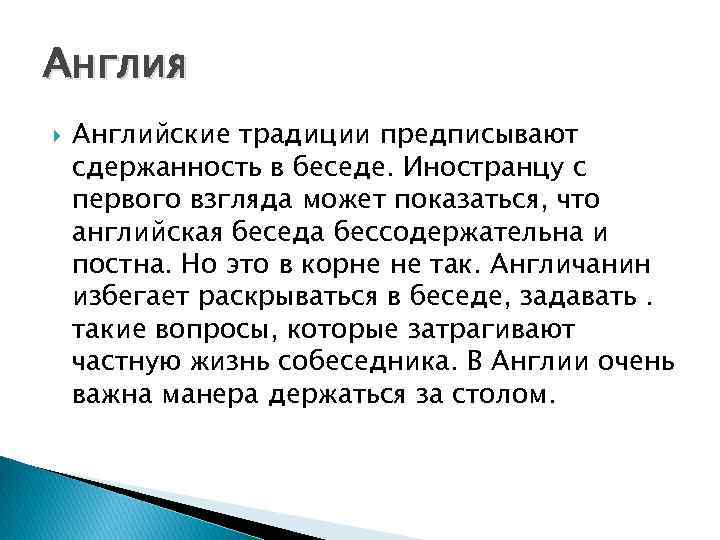 Англия

Английские традиции предписывают сдержанность в беседе. Иностранцу с первого взгляда может показаться, что английская беседа бессодержательна и постна. Но это в корне не так. Англичанин избегает раскрываться в беседе, задавать . такие вопросы, которые затрагивают частную жизнь собеседника. В Англии очень важна манера держаться за столом.